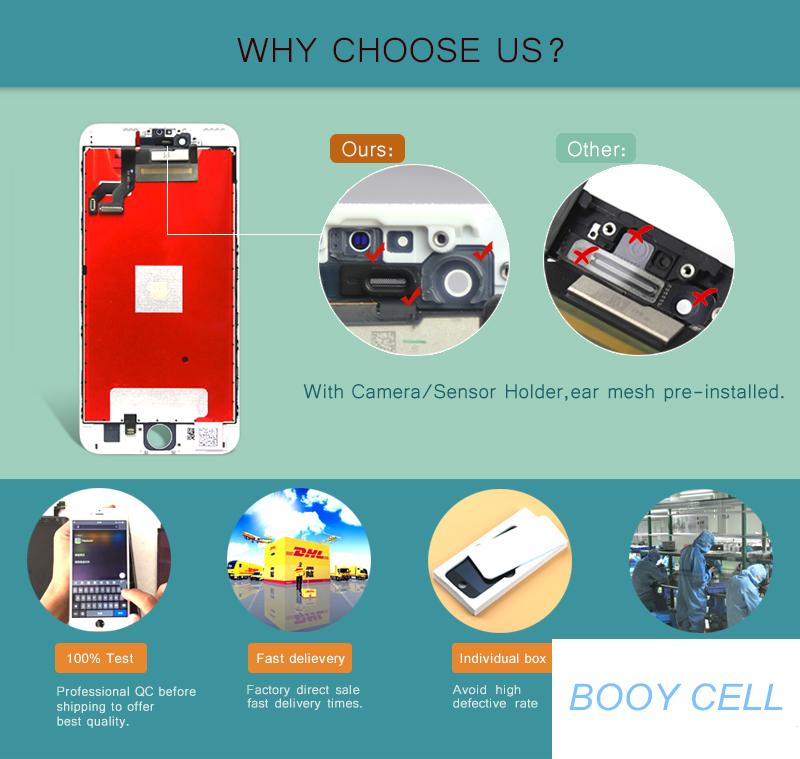 WHY CHOOSE US?

Ours:

Other:

With Camera/Sensor Holder,ear mesh pre-installed.

DHL

100% Test

Professional QC before shipping to offer best quality.

Fast delievery

Factory direct sale fast delivery times.

Individual box

Avoid high defective rate

BOOY CELL